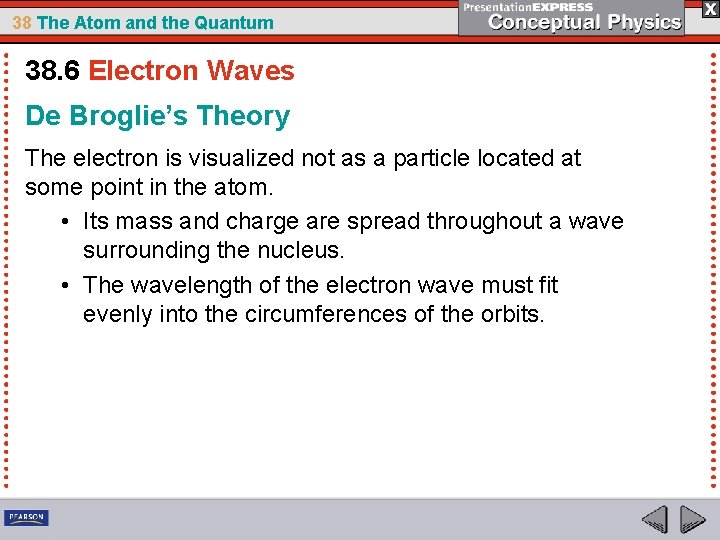 38 The Atom and the Quantum

PresentationEXPRESS
Conceptual Physics

X

38.6 Electron Waves

De Broglie's Theory

The electron is visualized not as a particle located at some point in the atom.

• Its mass and charge are spread throughout a wave surrounding the nucleus.

• The wavelength of the electron wave must fit evenly into the circumferences of the orbits.

PEARSON